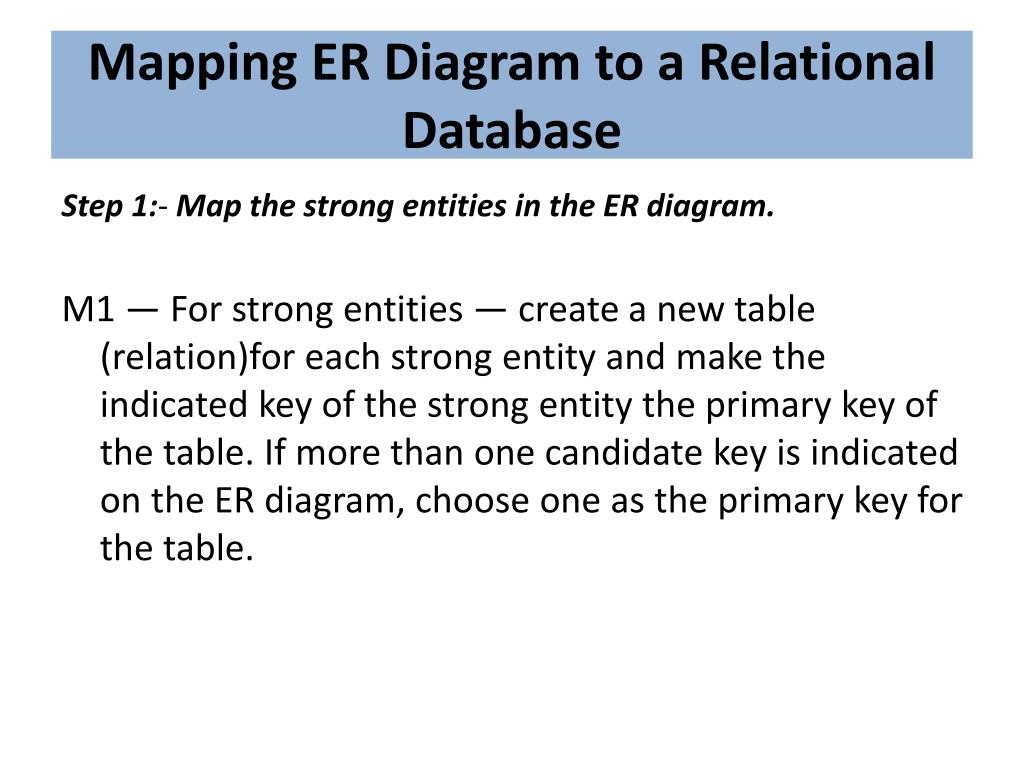 Mapping ER Diagram to a Relational Database

Step 1:- Map the strong entities in the ER diagram.

M1 — For strong entities — create a new table (relation)for each strong entity and make the indicated key of the strong entity the primary key of the table. If more than one candidate key is indicated on the ER diagram, choose one as the primary key for the table.